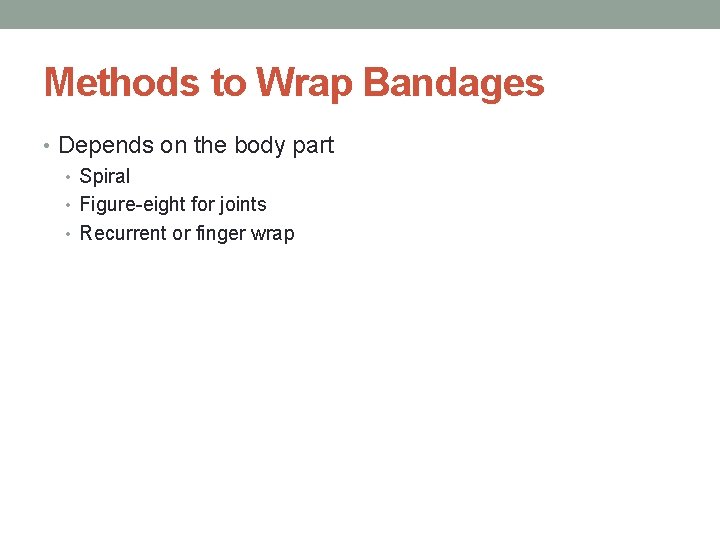 Methods to Wrap Bandages

• Depends on the body part
  • Spiral
  • Figure-eight for joints
  • Recurrent or finger wrap